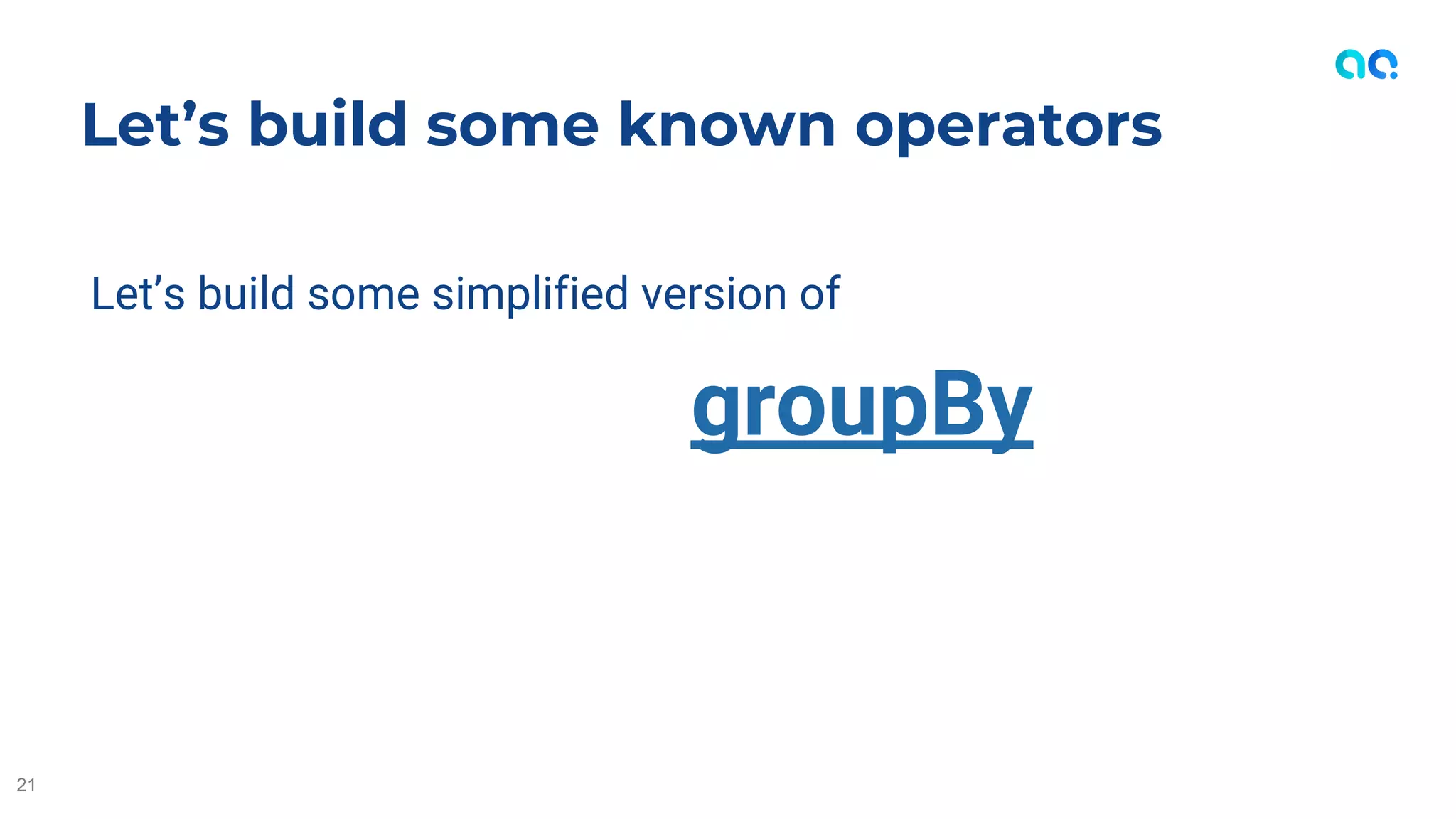 Let’s build some known operators

Let’s build some simplified version of

groupBy

21